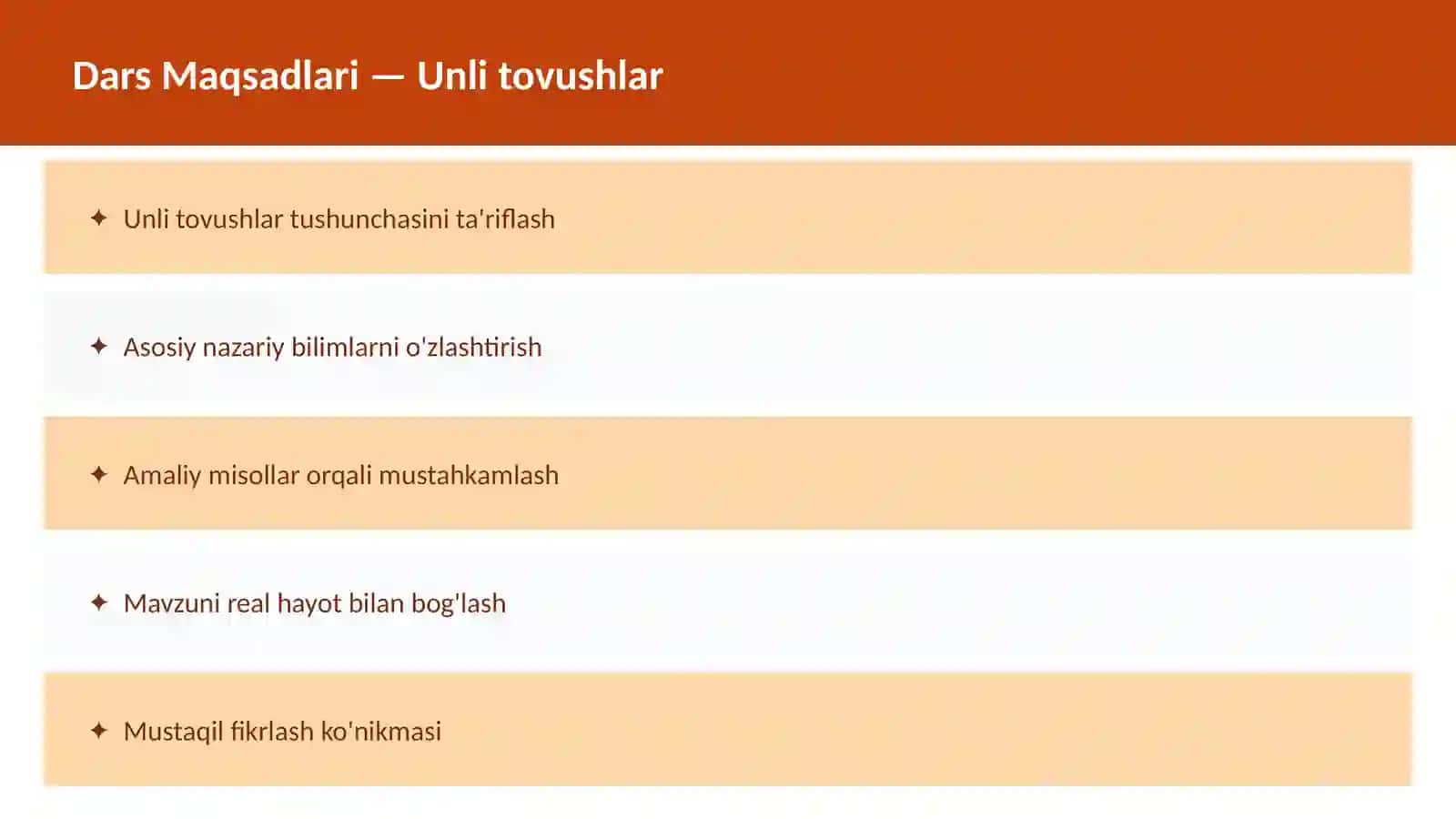 Dars Maqsadlari — Unli tovushlar

✦ Unli tovushlar tushunchasini ta'riflash

✦ Asosiy nazariy bilimlarni o'zlashtirish

✦ Amaliy misollar orqali mustahkamlash

✦ Mavzuni real hayot bilan bog'lash

✦ Mustaqil fikrlash ko'nikmasi